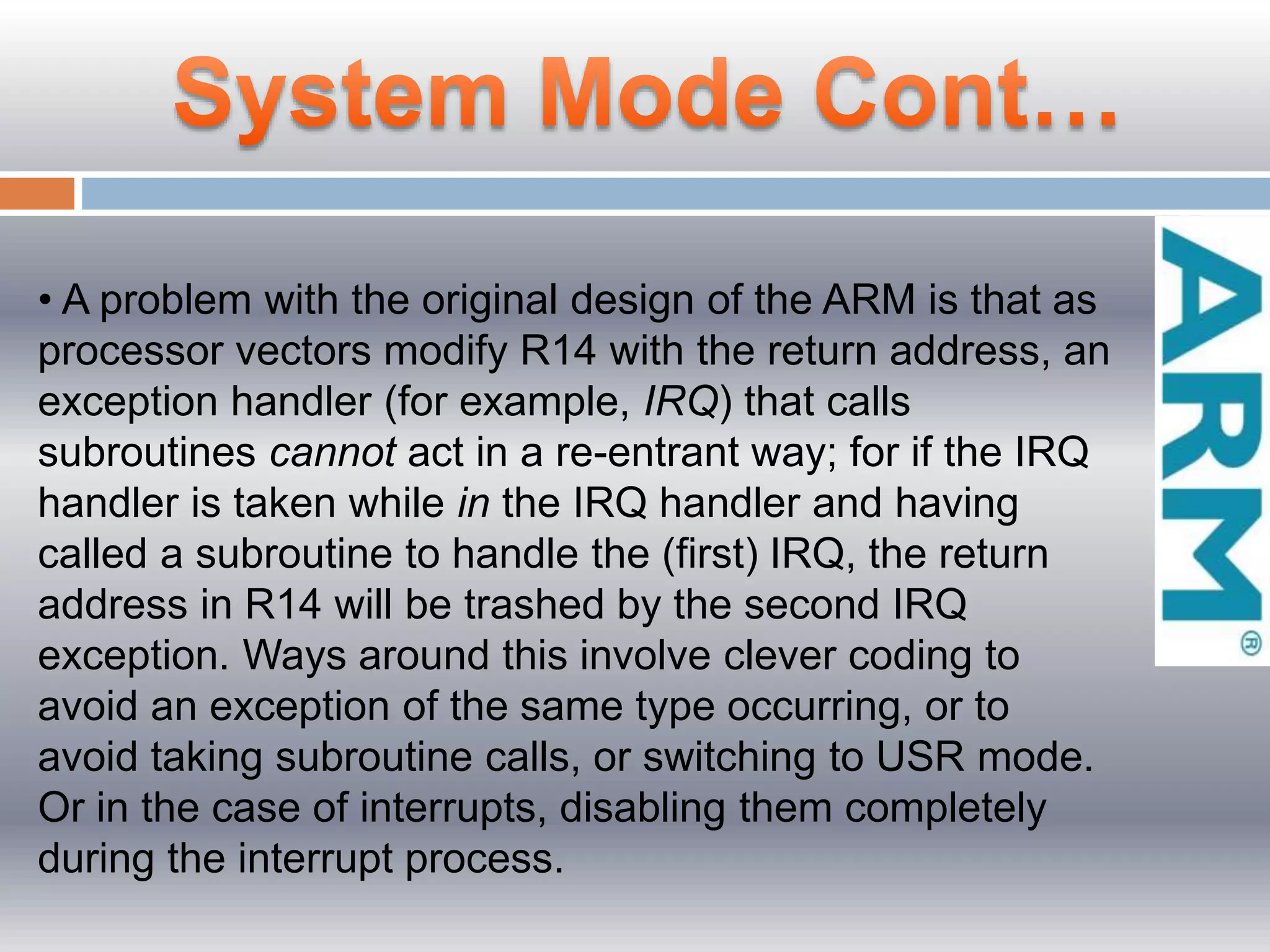 System Mode Cont…

• A problem with the original design of the ARM is that as processor vectors modify R14 with the return address, an exception handler (for example, IRQ) that calls subroutines cannot act in a re-entrant way; for if the IRQ handler is taken while in the IRQ handler and having called a subroutine to handle the (first) IRQ, the return address in R14 will be trashed by the second IRQ exception. Ways around this involve clever coding to avoid an exception of the same type occurring, or to avoid taking subroutine calls, or switching to USR mode. Or in the case of interrupts, disabling them completely during the interrupt process.

ARM®